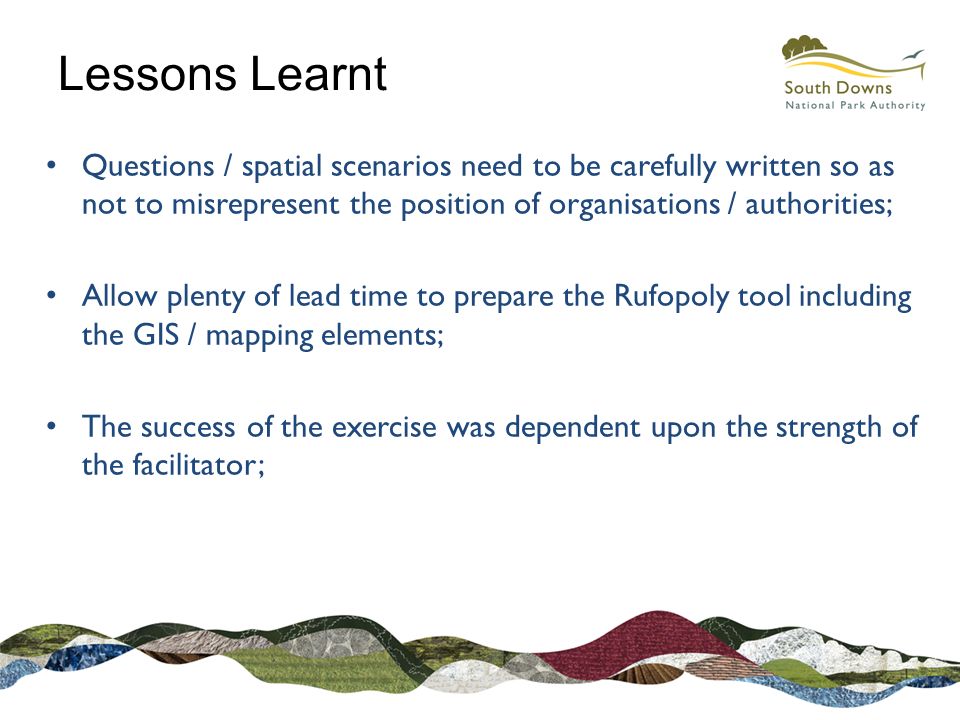 Lessons Learnt

South Downs
National Park Authority

• Questions / spatial scenarios need to be carefully written so as not to misrepresent the position of organisations / authorities;

• Allow plenty of lead time to prepare the Rufopoly tool including the GIS / mapping elements;

• The success of the exercise was dependent upon the strength of the facilitator;